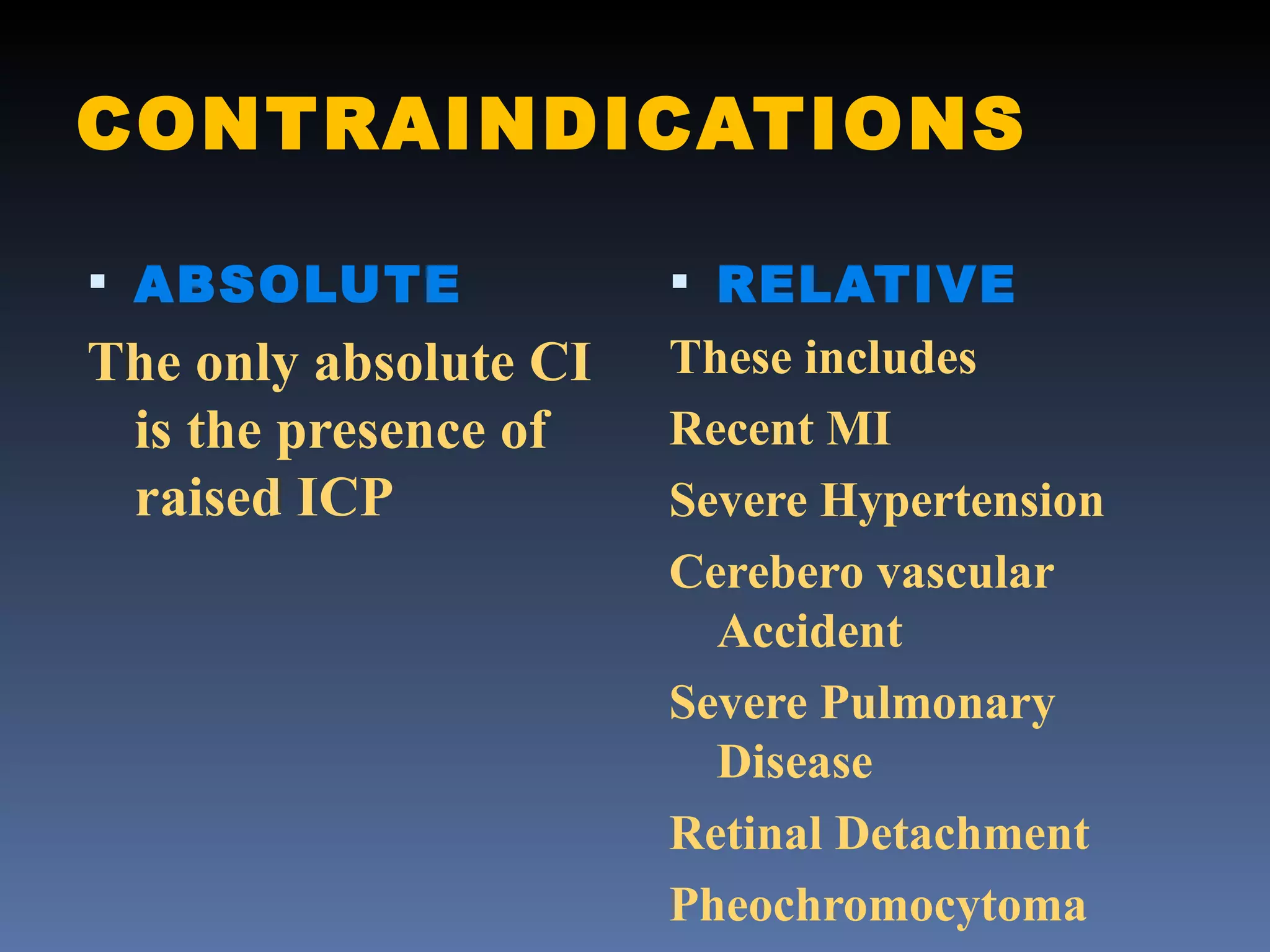 CONTRAINDICATIONS

▪ ABSOLUTE

The only absolute CI is the presence of raised ICP

▪ RELATIVE

These includes

Recent MI

Severe Hypertension

Cerebero vascular Accident

Severe Pulmonary Disease

Retinal Detachment

Pheochromocytoma